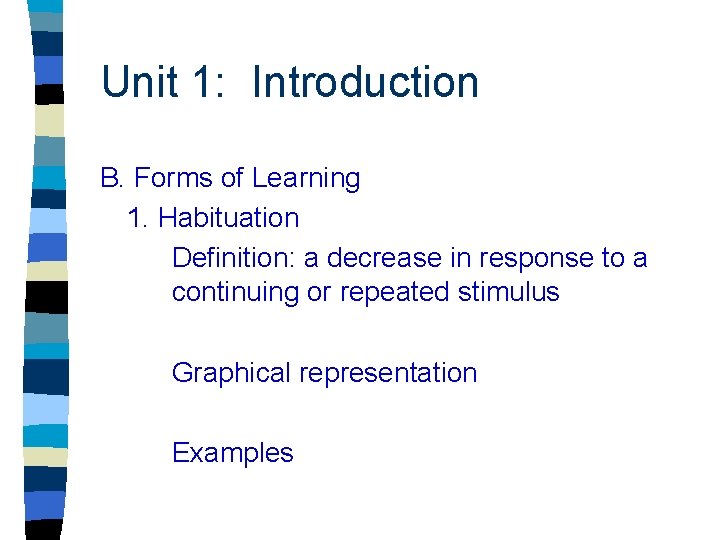 Unit 1: Introduction

B. Forms of Learning

1. Habituation

Definition: a decrease in response to a continuing or repeated stimulus

Graphical representation

Examples